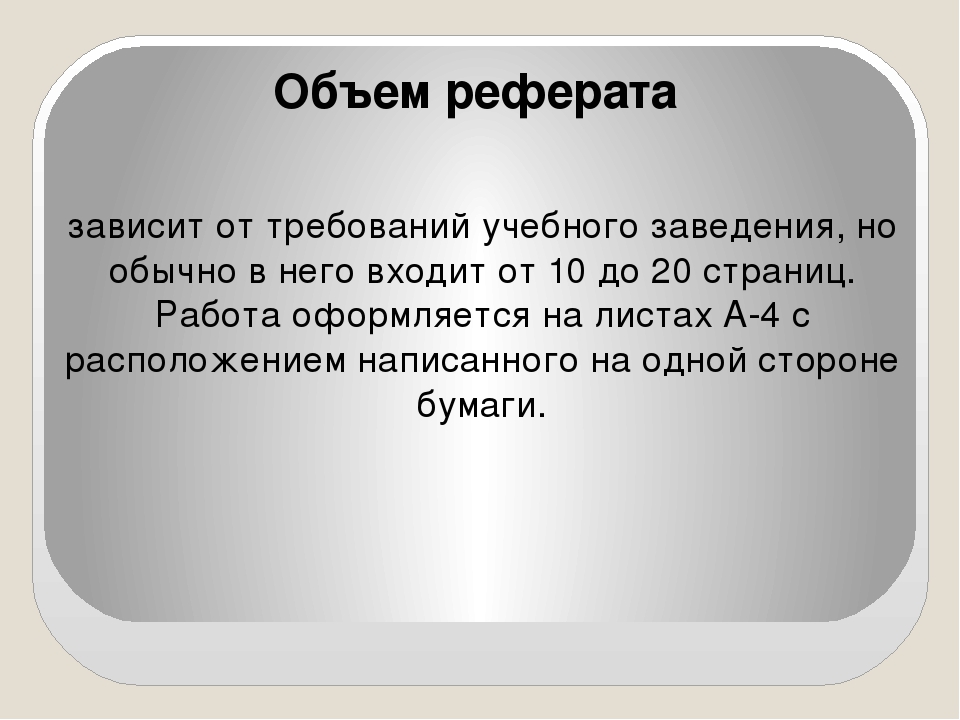 Объем реферата

зависит от требований учебного заведения, но обычно в него входит от 10 до 20 страниц. Работа оформляется на листах А-4 с расположением написанного на одной стороне бумаги.